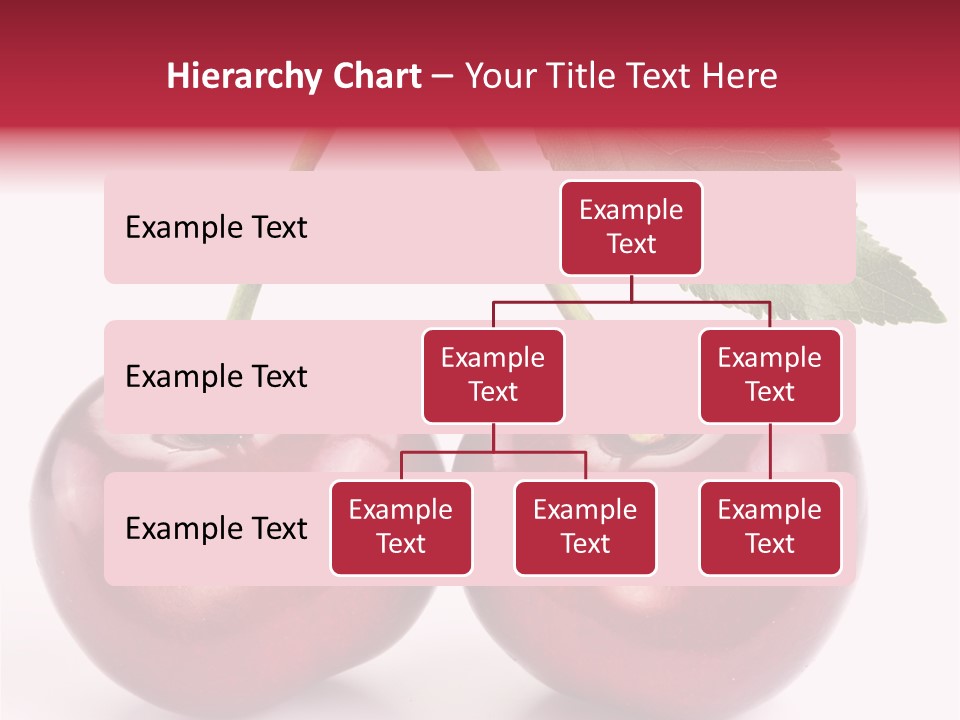 Hierarchy Chart – Your Title Text Here

Example Text

Example Text

Example Text

Example Text

Example Text

Example Text

Example Text

Example Text

Example Text